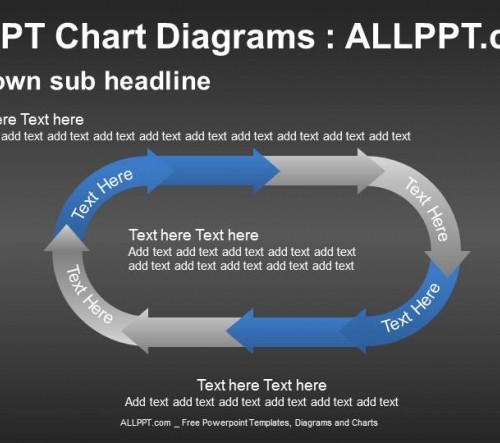 PT Chart Diagrams : ALLPPT.c

own sub headline

ere Text here
add text add text add text add text add text add text add text add text add text

Text Here

Text Here

Text here Text here
Add text add text add text add text add text add text add text add text add text add text

Text Here

Text Here

Text here Text here
Add text add text add text add text add text add text

ALLPPT.com _ Free Powerpoint Templates, Diagrams and Charts